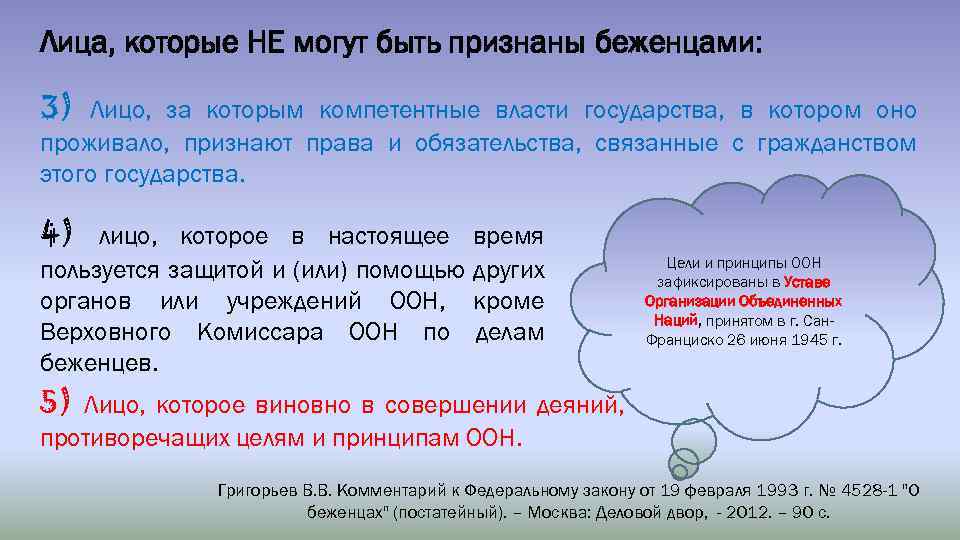 Лица, которые НЕ могут быть признаны беженцами:

3) Лицо, за которым компетентные власти государства, в котором оно проживало, признают права и обязательства, связанные с гражданством этого государства.

4) лицо, которое в настоящее время пользуется защитой и (или) помощью других органов или учреждений ООН, кроме Верховного Комиссара ООН по делам беженцев.

5) Лицо, которое виновно в совершении деяний, противоречащих целям и принципам ООН.

Цели и принципы ООН зафиксированы в Уставе Организации Объединенных Наций, принятом в г. Сан-Франциско 26 июня 1945 г.

Григорьев В.В. Комментарий к Федеральному закону от 19 февраля 1993 г. № 4528-1 "О беженцах" (постатейный). – Москва: Деловой двор, - 2012. – 90 с.